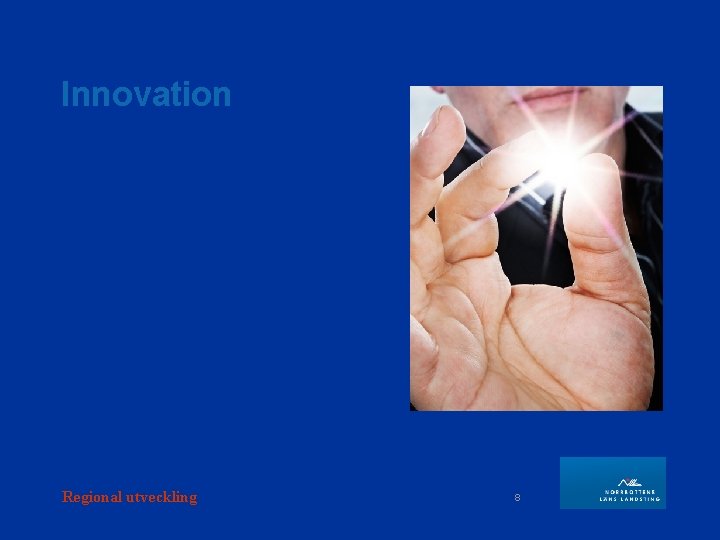 Innovation

Regional utveckling

8

NORRBOTTENS LÄNS LANDSTING